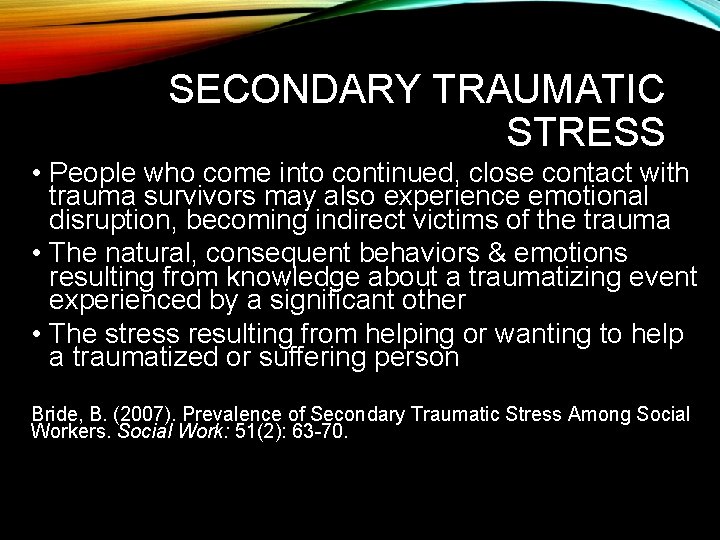 SECONDARY TRAUMATIC STRESS

• People who come into continued, close contact with trauma survivors may also experience emotional disruption, becoming indirect victims of the trauma
• The natural, consequent behaviors & emotions resulting from knowledge about a traumatizing event experienced by a significant other
• The stress resulting from helping or wanting to help a traumatized or suffering person

Bride, B. (2007). Prevalence of Secondary Traumatic Stress Among Social Workers. Social Work: 51(2): 63-70.